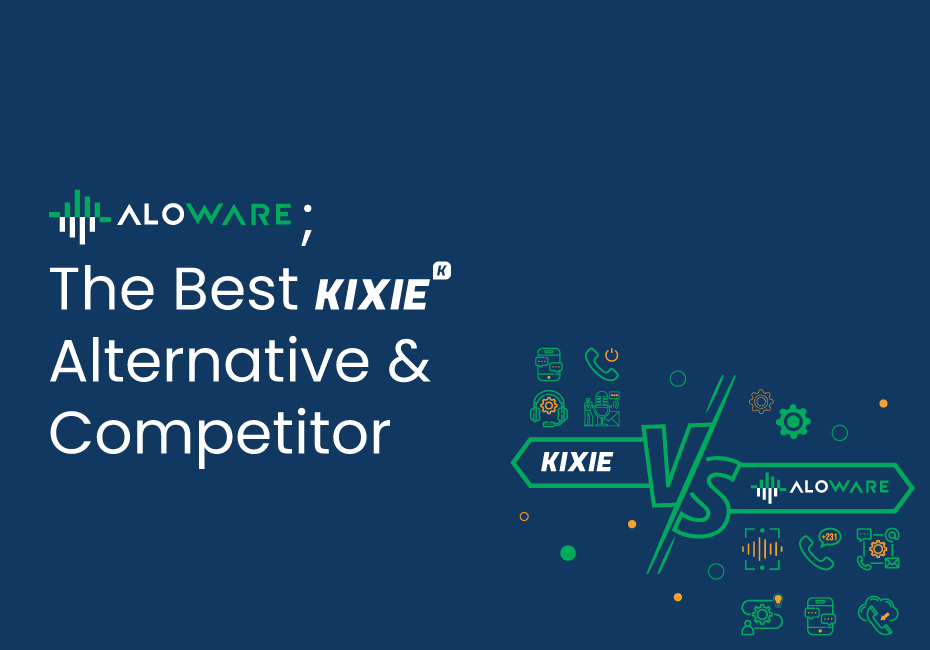 ALOWARE ;

The Best KIXIE K Alternative & Competitor

KIXIE

VS

ALOWARE

+231